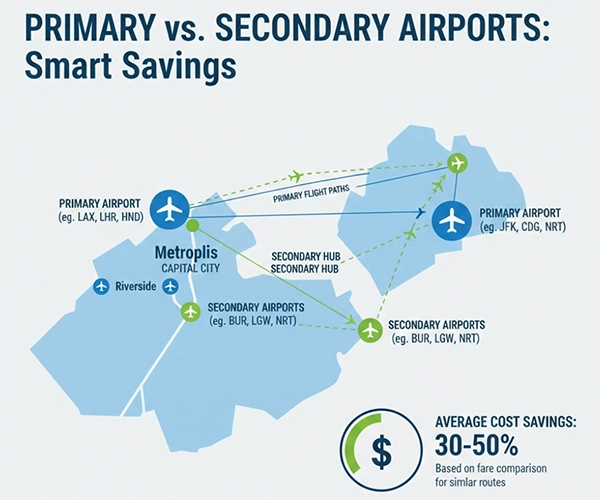 PRIMARY vs. SECONDARY AIRPORTS: Smart Savings

PRIMARY AIRPORT
(eg. LAX, LHR, HND)

PRIMARY FLIGHT PATHS

PRIMARY AIRPORT
(eg. JFK, CDG, NRT)

Metroplis
CAPITAL CITY

SECONDARY HUB
SECONDARY HUB

Riverside

SECONDARY AIRPORTS
(eg. BUR, LGW, NRT)

SECONDARY AIRPORTS
(eg. BUR, LGW, NRT)

$

AVERAGE COST SAVINGS:
30-50%
Based on fare comparison for simlar routes